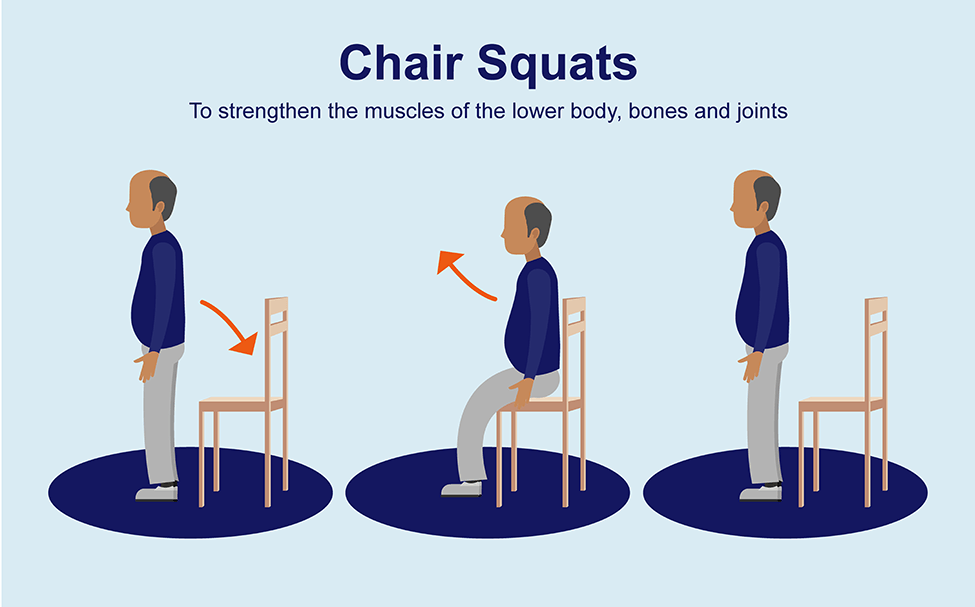 Chair Squats

To strengthen the muscles of the lower body, bones and joints